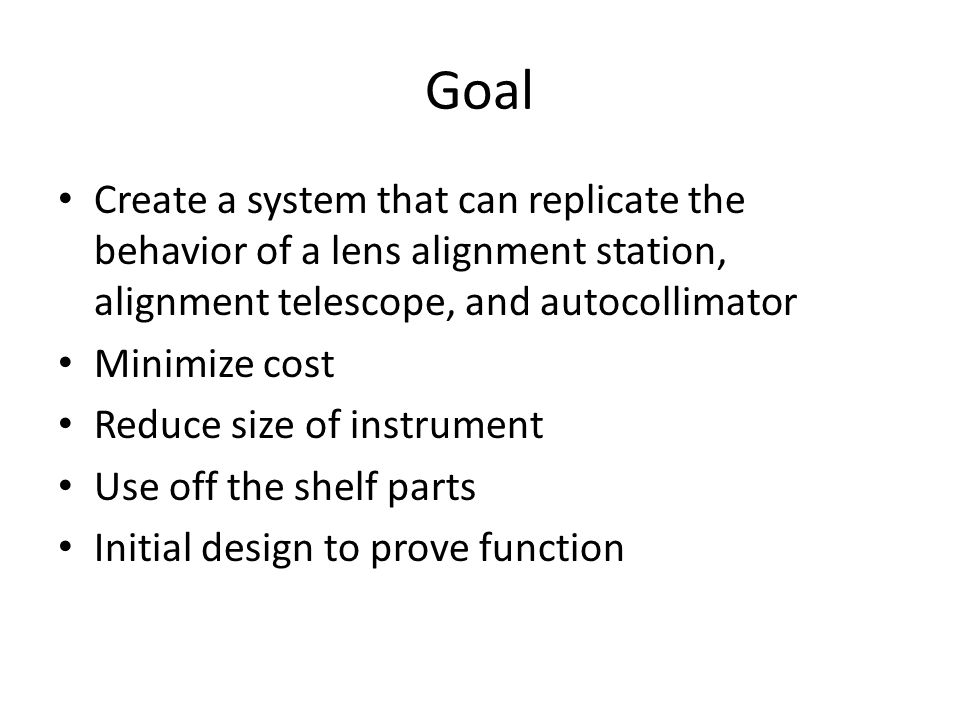 Goal

• Create a system that can replicate the behavior of a lens alignment station, alignment telescope, and autocollimator
• Minimize cost
• Reduce size of instrument
• Use off the shelf parts
• Initial design to prove function